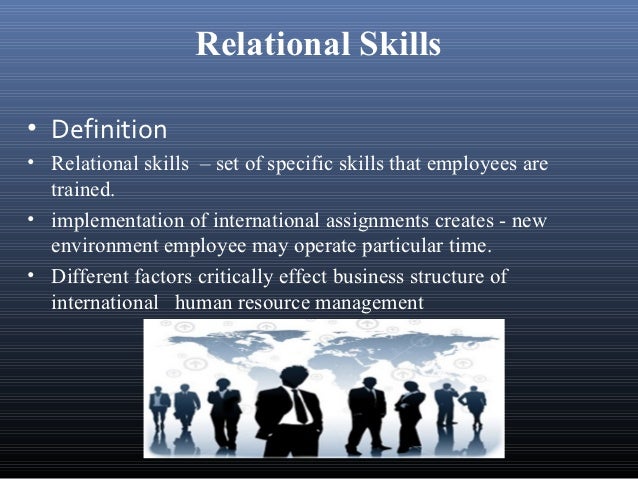 Relational Skills

• Definition
• Relational skills – set of specific skills that employees are trained.
• implementation of international assignments creates - new environment employee may operate particular time.
• Different factors critically effect business structure of international human resource management